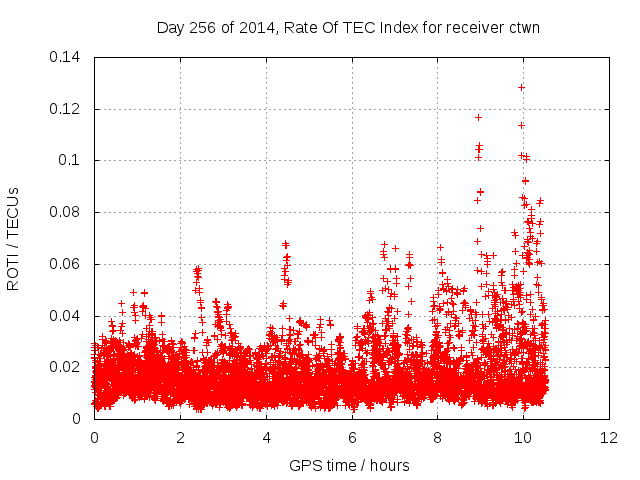 Day 256 of 2014, Rate Of TEC Index for receiver ctwn

ROTI / TECUs

0.14
0.12
0.1
0.08
0.06
0.04
0.02
0

0
2
4
6
8
10
12

GPS time / hours